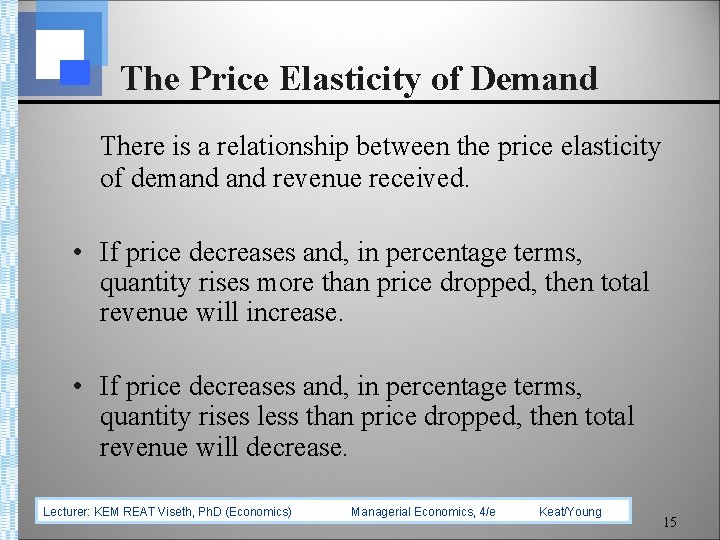 The Price Elasticity of Demand

There is a relationship between the price elasticity of demand and revenue received.

• If price decreases and, in percentage terms, quantity rises more than price dropped, then total revenue will increase.

• If price decreases and, in percentage terms, quantity rises less than price dropped, then total revenue will decrease.

Lecturer: KEM REAT Viseth, PhD (Economics) Managerial Economics, 4/e Keat/Young

15